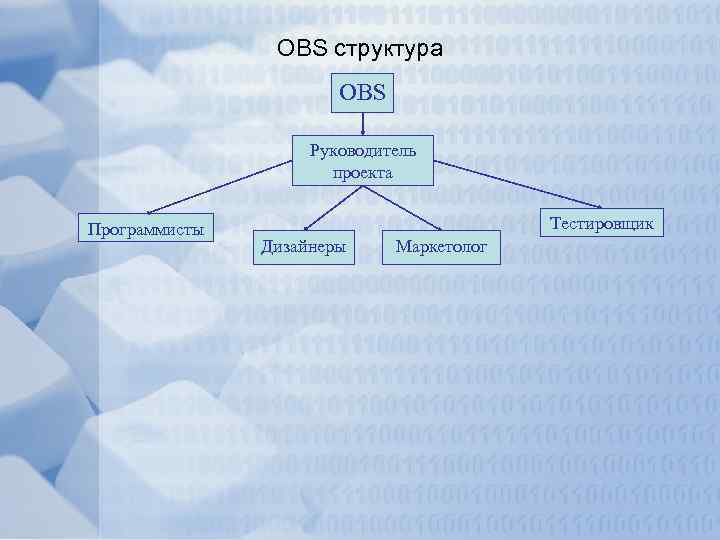 OBS структура

OBS

Руководитель проекта

Программисты

Дизайнеры

Маркетолог

Тестировщик